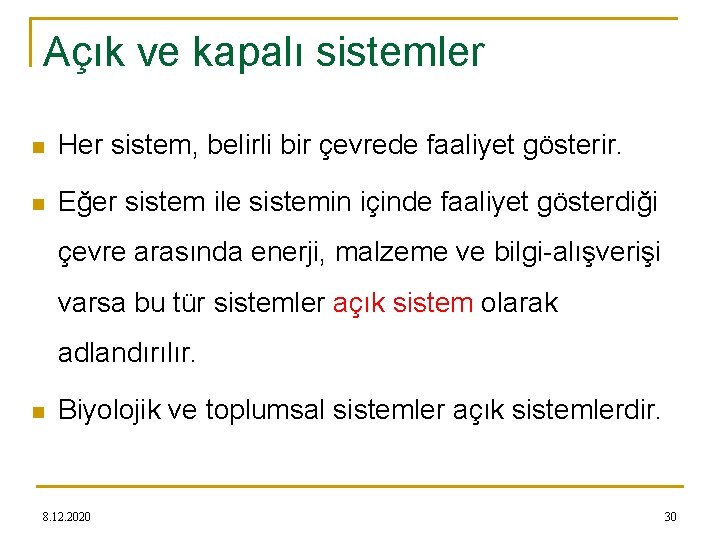 Açık ve kapalı sistemler

Her sistem, belirli bir çevrede faaliyet gösterir.

Eğer sistem ile sistemin içinde faaliyet gösterdiği çevre arasında enerji, malzeme ve bilgi-alışverişi varsa bu tür sistemler açık sistem olarak adlandırılır.

Biyolojik ve toplumsal sistemler açık sistemlerdir.

8.12.2020

30